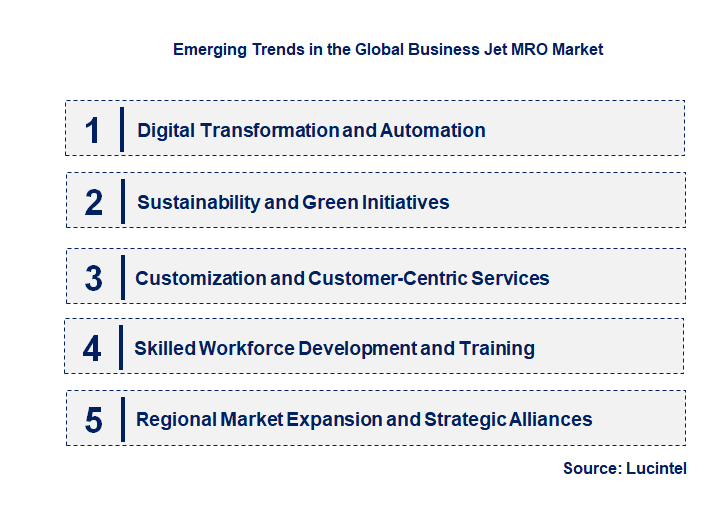 Emerging Trends in the Global Business Jet MRO Market

1 Digital Transformation and Automation

2 Sustainability and Green Initiatives

3 Customization and Customer-Centric Services

4 Skilled Workforce Development and Training

5 Regional Market Expansion and Strategic Alliances

Source: Lucintel